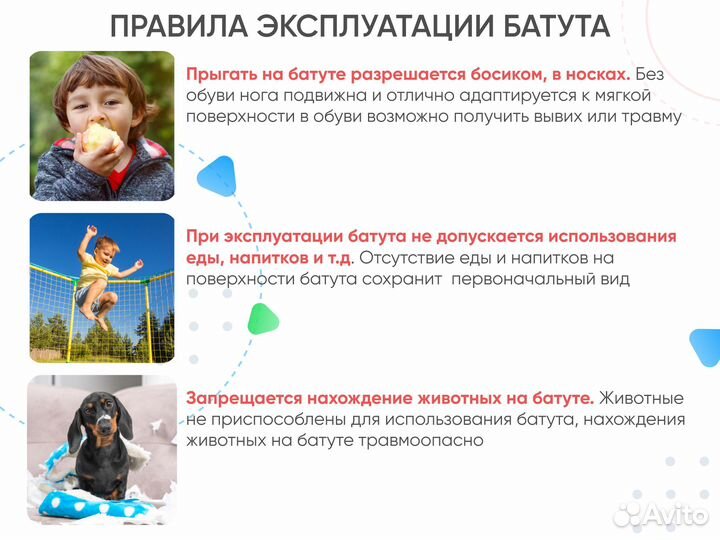 ПРАВИЛА ЭКСПЛУАТАЦИИ БАТУТА

Прыгать на батуте разрешается босиком, в носках. Без обуви нога подвижна и отлично адаптируется к мягкой поверхности в обуви возможно получить вывих или травму

При эксплуатации батута не допускается использования еды, напитков и т.д. Отсутствие еды и напитков на поверхности батута сохранит первоначальный вид

Запрещается нахождение животных на батуте. Животные не приспособлены для использования батута, нахождения животных на батуте травмоопасно

Avito